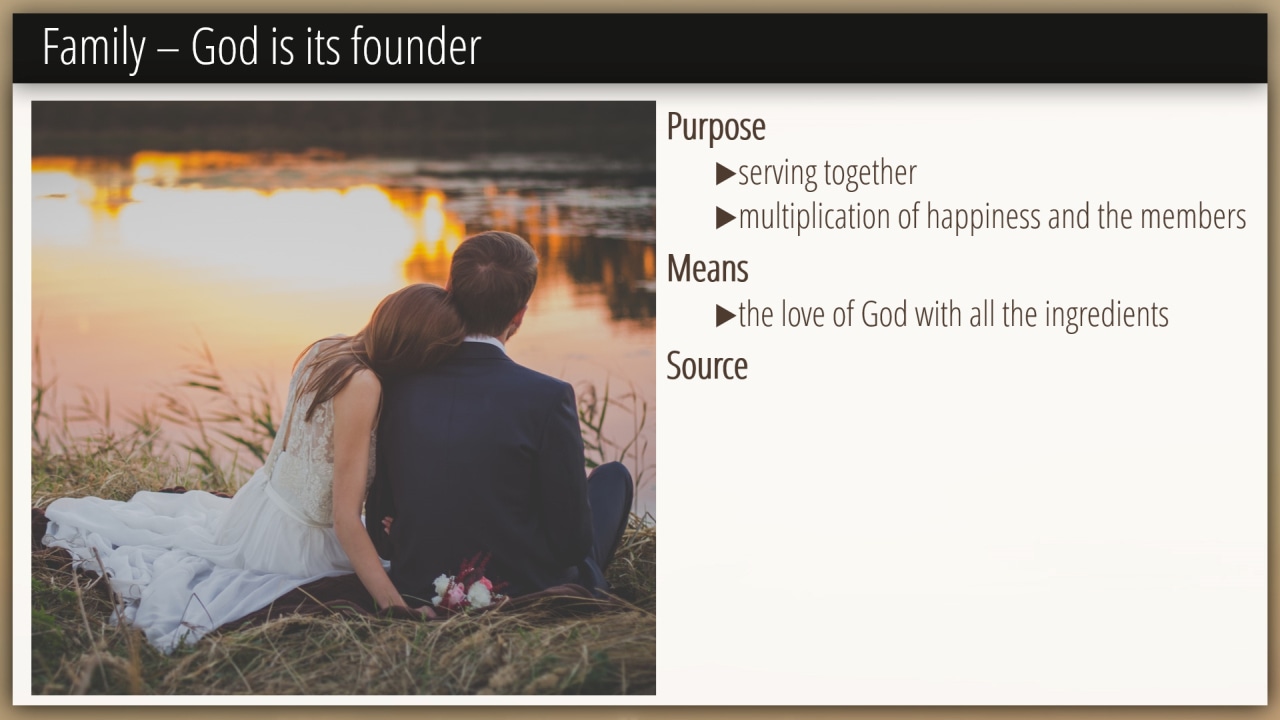 Family – God is its founder

Purpose

▶serving together

▶multiplication of happiness and the members

Means

▶the love of God with all the ingredients

Source